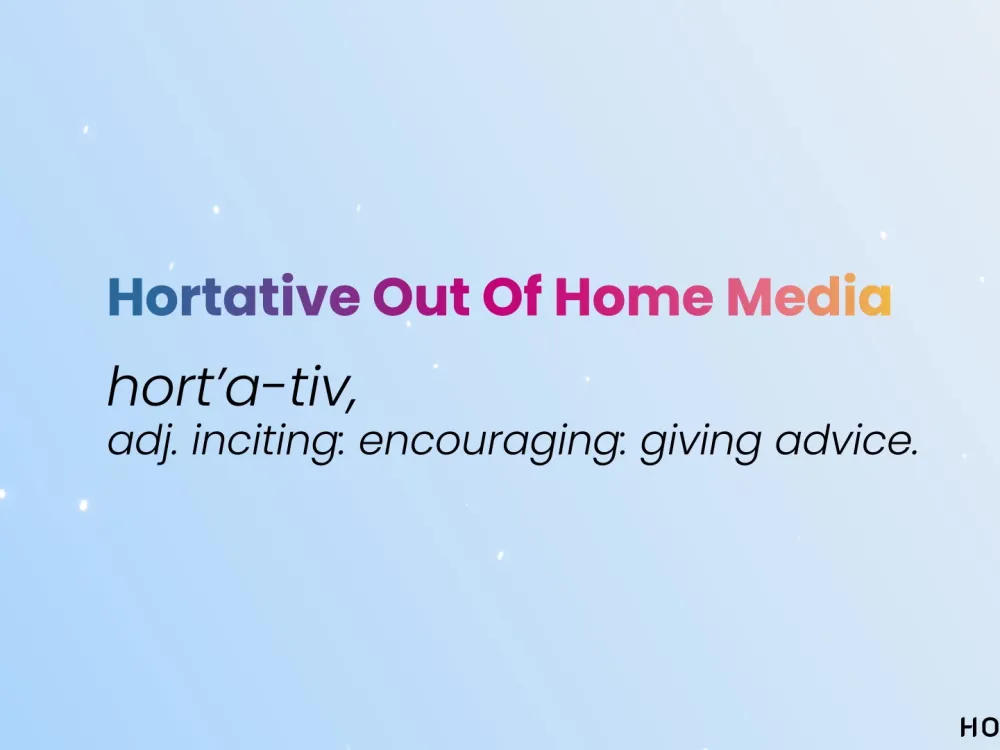 Hortative Out Of Home Media

hort'a-tiv,
adj. inciting: encouraging: giving advice.

HO